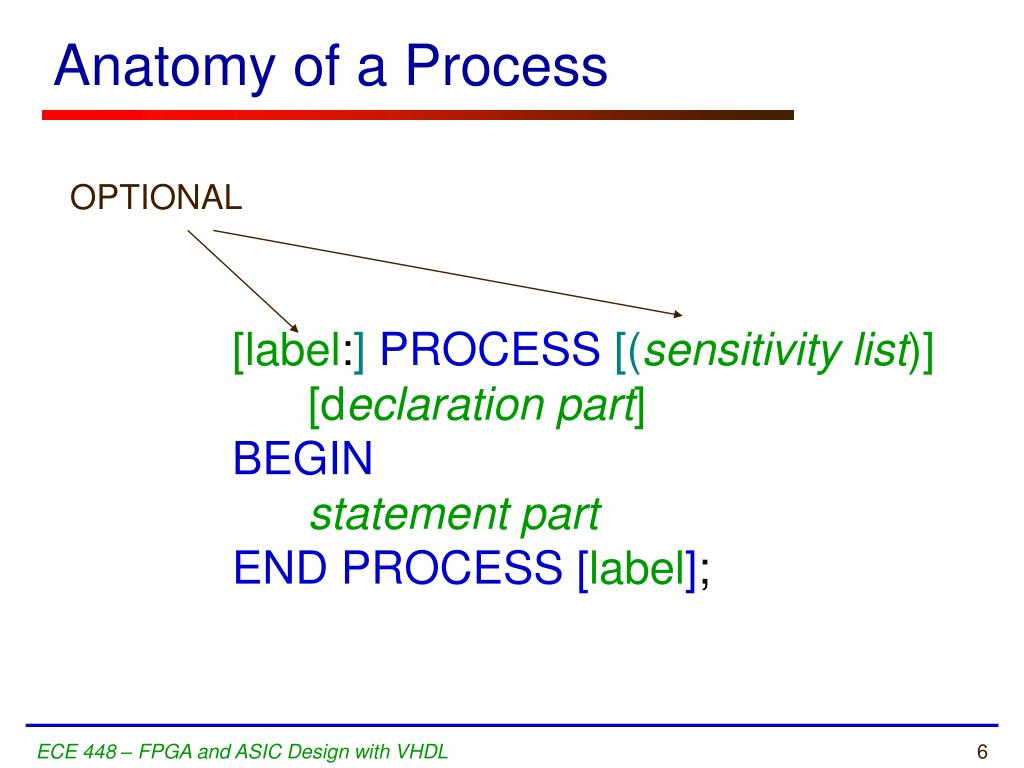 Anatomy of a Process

OPTIONAL

[label:] PROCESS [(sensitivity list)]
[declaration part]
BEGIN
statement part
END PROCESS [label];

ECE 448 – FPGA and ASIC Design with VHDL

6